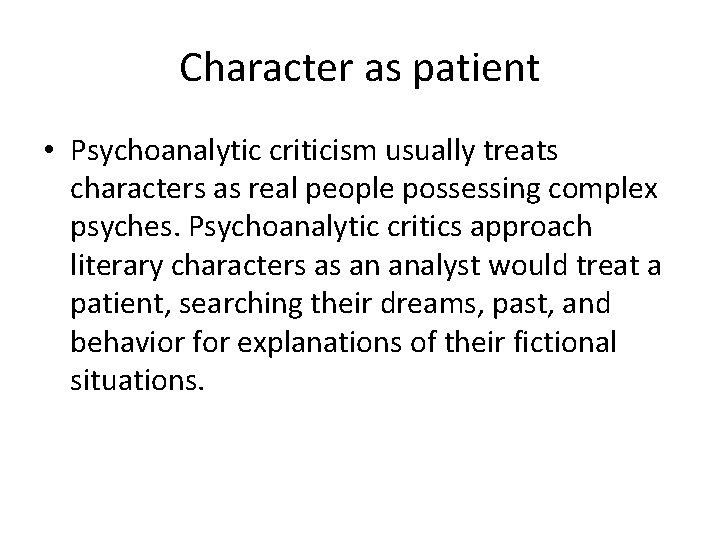 Character as patient

• Psychoanalytic criticism usually treats characters as real people possessing complex psyches. Psychoanalytic critics approach literary characters as an analyst would treat a patient, searching their dreams, past, and behavior for explanations of their fictional situations.